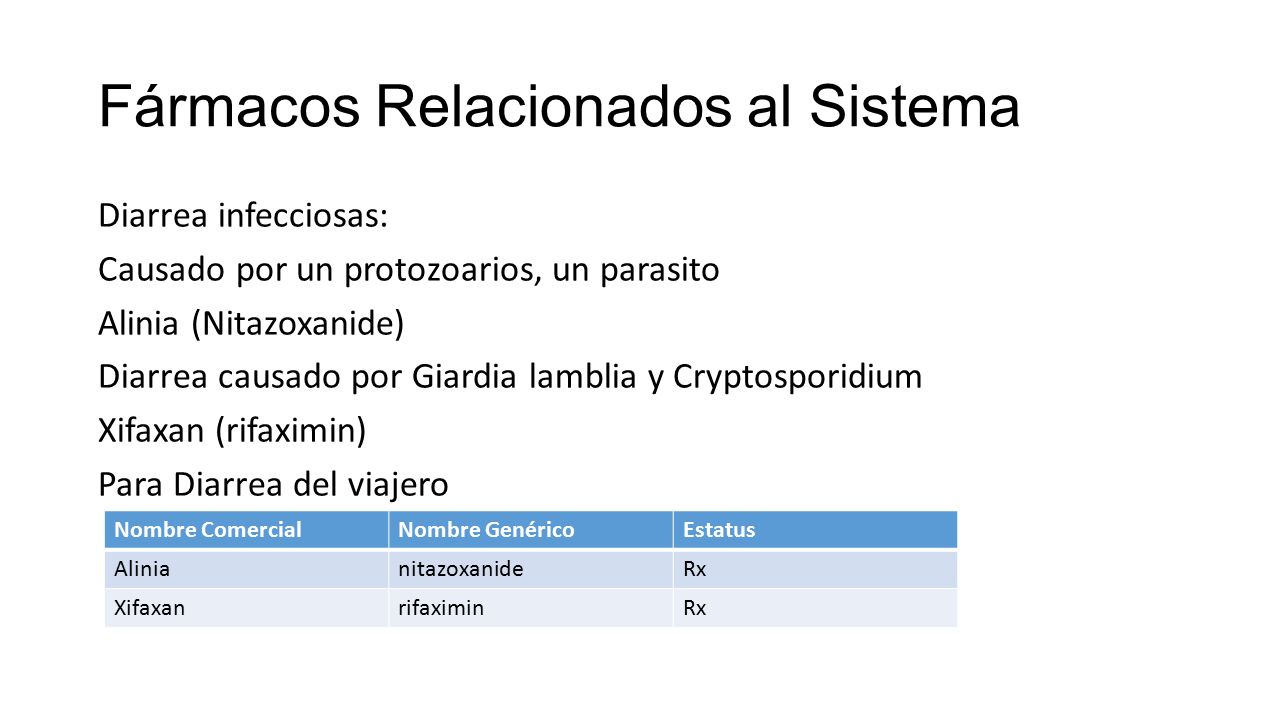 Fármacos Relacionados al Sistema

Diarrea infecciosas:

Causado por un protozoarios, un parasito

Alinia (Nitazoxanide)

Diarrea causado por Giardia lamblia y Cryptosporidium

Xifaxan (rifaximin)

Para Diarrea del viajero

| Nombre Comercial | Nombre Genérico | Estatus |
|---|---|---|
| Alinia | nitazoxanide | Rx |
| Xifaxan | rifaximin | Rx |